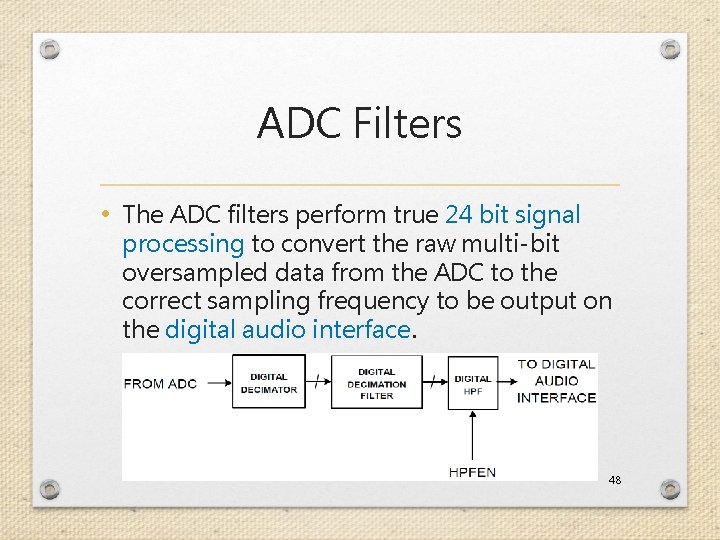 ADC Filters

• The ADC filters perform true 24 bit signal processing to convert the raw multi-bit oversampled data from the ADC to the correct sampling frequency to be output on the digital audio interface.

FROM ADC

DIGITAL DECIMATOR

DIGITAL DECIMATION FILTER

DIGITAL HPF

TO DIGITAL AUDIO INTERFACE

HPFEN

48